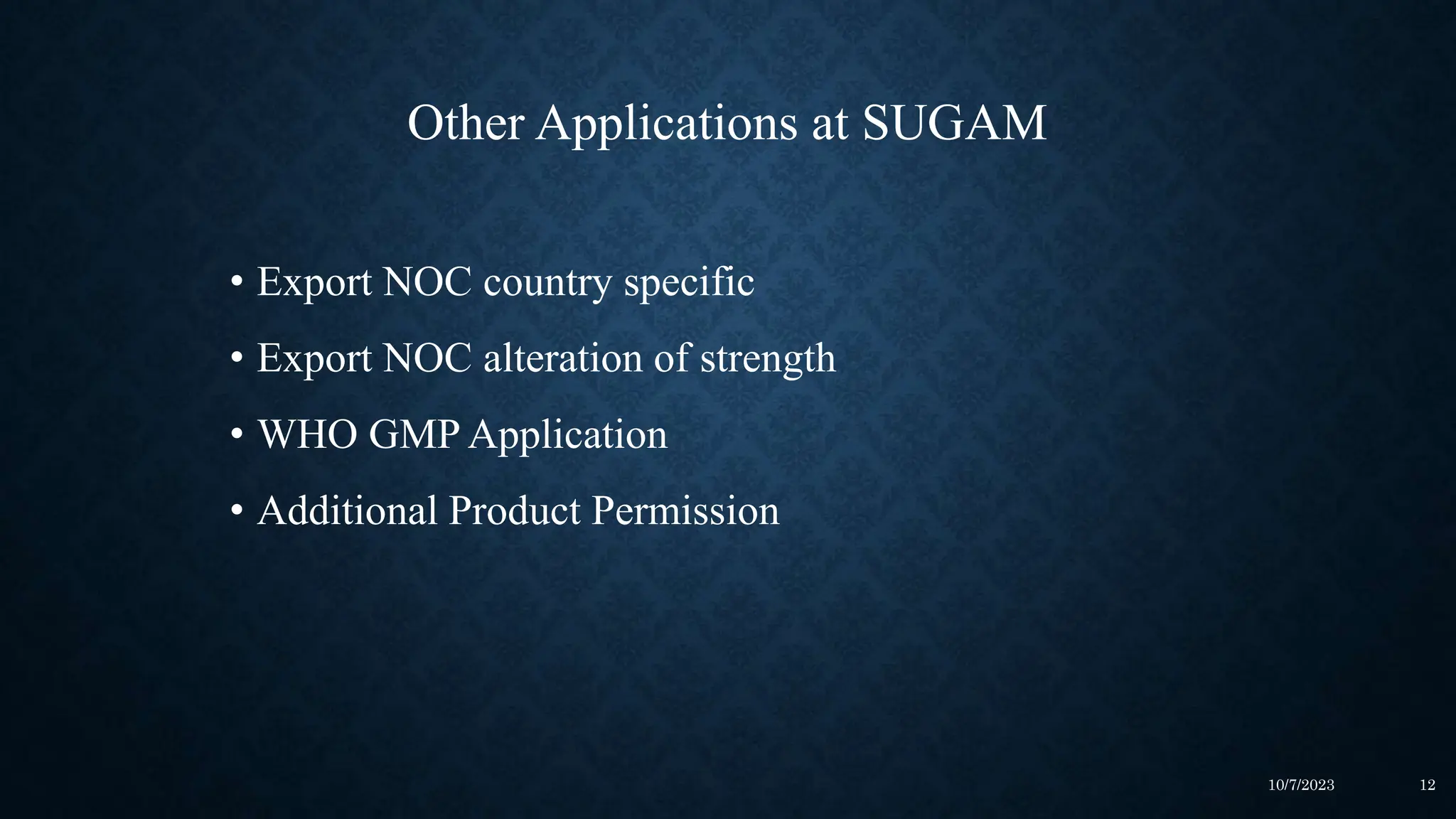 Other Applications at SUGAM

• Export NOC country specific
• Export NOC alteration of strength
• WHO GMP Application
• Additional Product Permission

10/7/2023 12